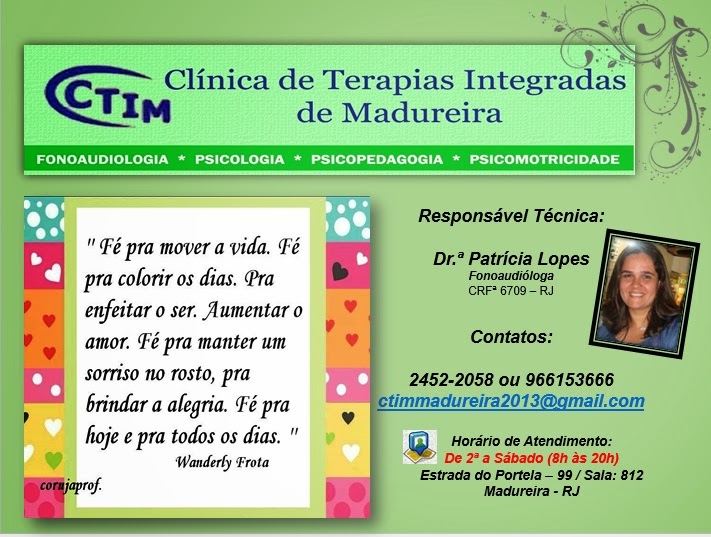 CTIM

Clínica de Terapias Integradas de Madureira

FONOAUDIOLOGIA * PSICOLOGIA * PSICOPEDAGOGIA * PSICOMOTRICIDADE

" Fé pra mover a vida. Fé pra colorir os dias. Pra enfeitar o ser. Aumentar o amor. Fé pra manter um sorriso no rosto, pra brindar a alegria. Fé pra hoje e pra todos os dias. "

Wanderly Frota

cornjaprof.

Responsável Técnica:

Dr.ª Patrícia Lopes
Fonoaudióloga
CRFª 6709 – RJ

Contatos:

2452-2058 ou 966153666
ctimmadureira2013@gmail.com

Horário de Atendimento:
De 2ª a Sábado (8h às 20h)
Estrada do Portela – 99 / Sala: 812
Madureira - RJ